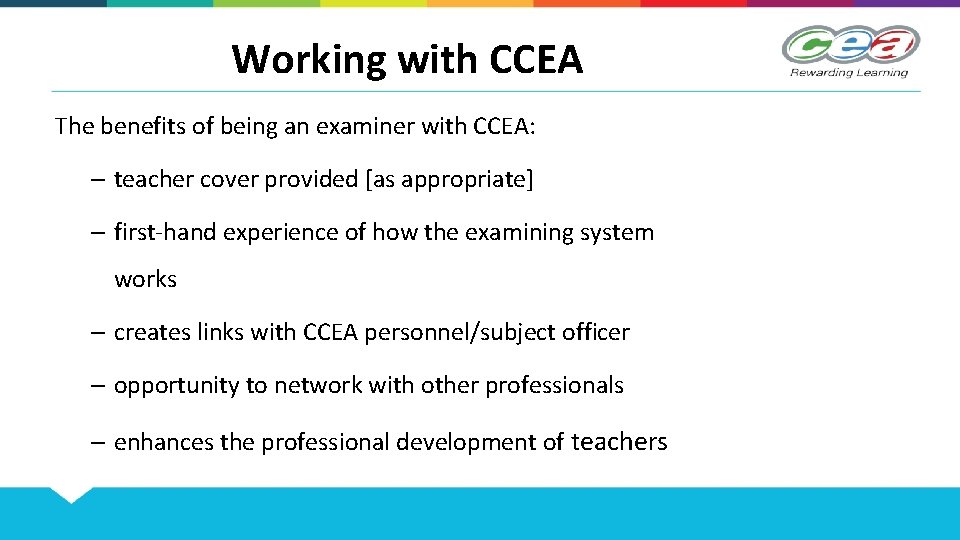 Working with CCEA

ccea
Rewarding Learning

The benefits of being an examiner with CCEA:

– teacher cover provided [as appropriate]

– first-hand experience of how the examining system works

– creates links with CCEA personnel/subject officer

– opportunity to network with other professionals

– enhances the professional development of teachers